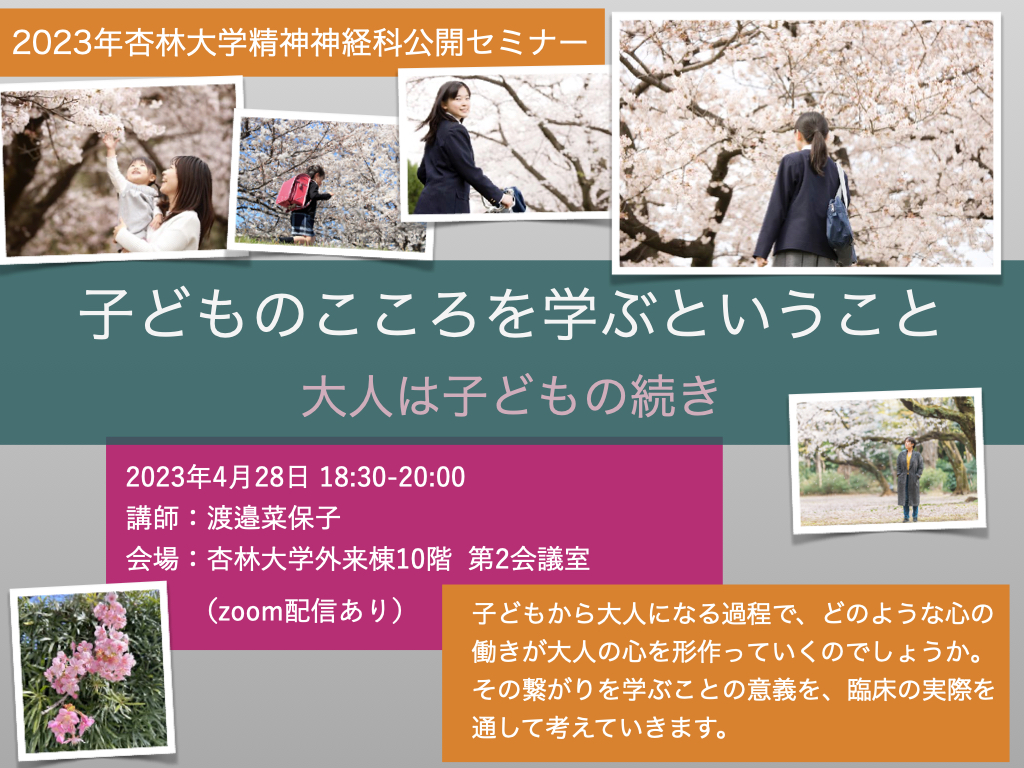 2023年杏林大学精神神経科公開セミナー

子どものこころを学ぶということ

大人は子どもの続き

2023年4月28日 18:30-20:00
講師：渡邉菜保子
会場：杏林大学外来棟10階 第2会議室
（zoom配信あり）

子どもから大人になる過程で、どのような心の働きが大人の心を形作っていくのでしょうか。その繋がりを学ぶことの意義を、臨床の実際を通して考えていきます。